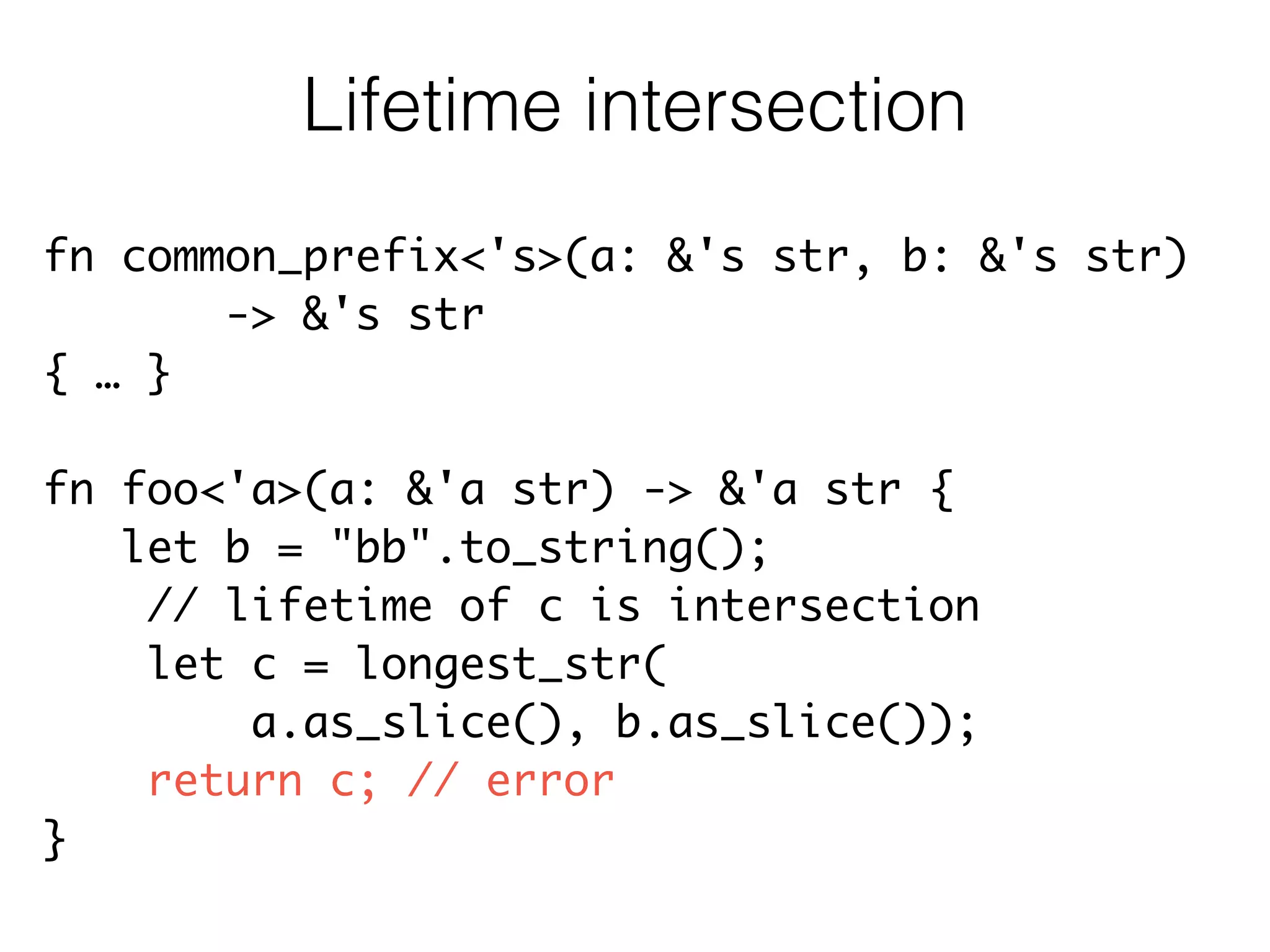 Lifetime intersection

fn common_prefix<'s>(a: &'s str, b: &'s str)
      -> &'s str
{ … }

fn foo<'a>(a: &'a str) -> &'a str {
   let b = "bb".to_string();
    // lifetime of c is intersection
    let c = longest_str(
        a.as_slice(), b.as_slice());
    return c; // error
}